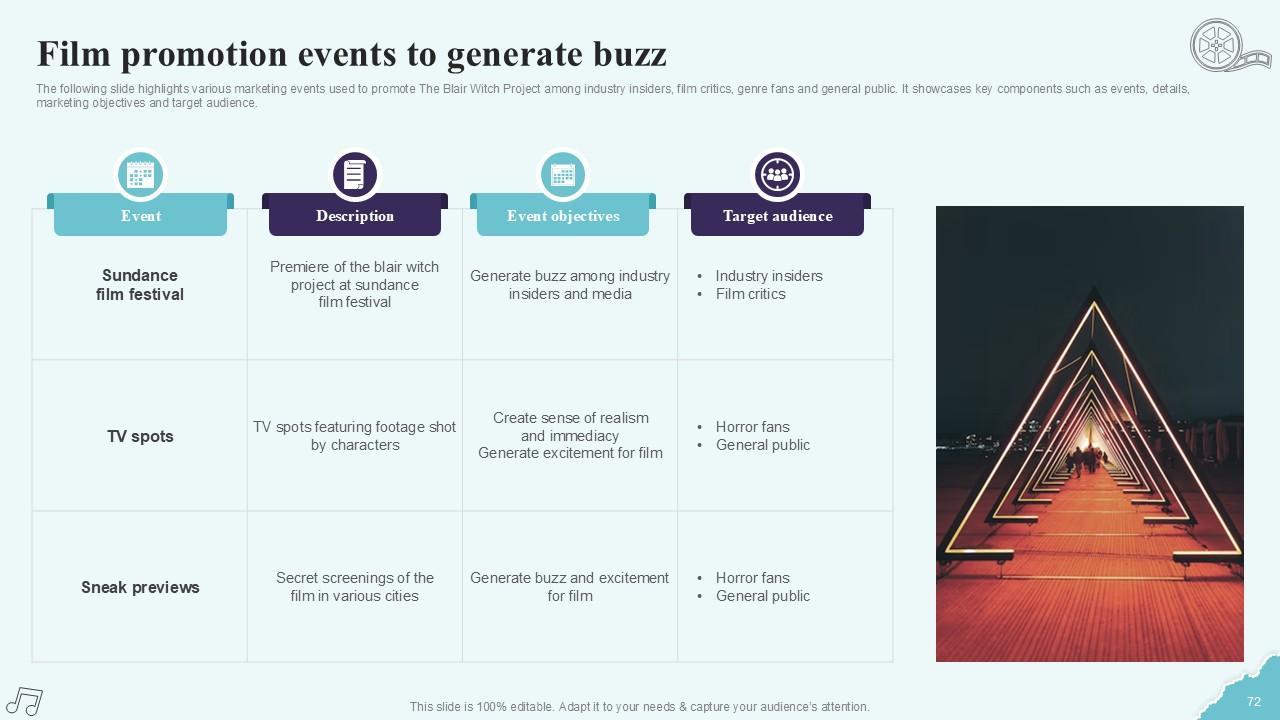 Film promotion events to generate buzz

The following slide highlights various marketing events used to promote The Blair Witch Project among industry insiders, film critics, genre fans and general public. It showcases key components such as events, details, marketing objectives and target audience.

| Event | Description | Event objectives | Target audience |
|---|---|---|---|
| Sundance film festival | Premiere of the blair witch project at sundance film festival | Generate buzz among industry insiders and media | • Industry insiders • Film critics |
| TV spots | TV spots featuring footage shot by characters | Create sense of realism and immediacy Generate excitement for film | • Horror fans • General public |
| Sneak previews | Secret screenings of the film in various cities | Generate buzz and excitement for film | • Horror fans • General public |

This slide is 100% editable. Adapt it to your needs & capture your audience's attention.

72